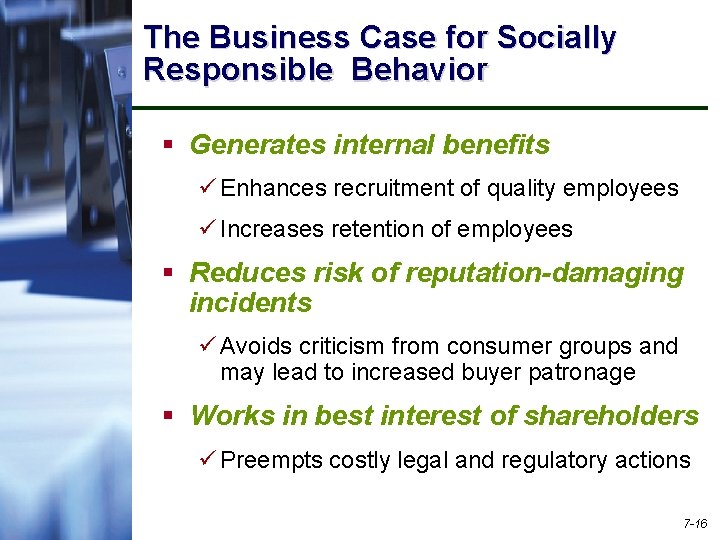 The Business Case for Socially Responsible Behavior

▪ Generates internal benefits

✓ Enhances recruitment of quality employees

✓ Increases retention of employees

▪ Reduces risk of reputation-damaging incidents

✓ Avoids criticism from consumer groups and may lead to increased buyer patronage

▪ Works in best interest of shareholders

✓ Preempts costly legal and regulatory actions

7-16